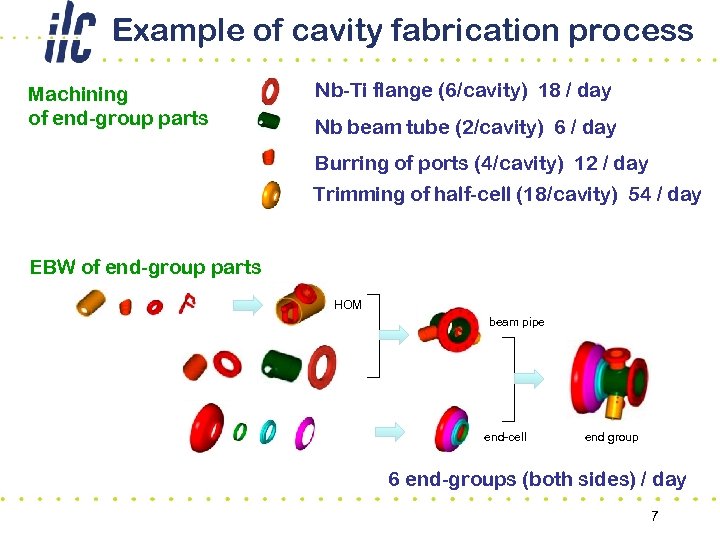 ilc Example of cavity fabrication process

Machining of end-group parts

Nb-Ti flange (6/cavity) 18 / day

Nb beam tube (2/cavity) 6 / day

Burring of ports (4/cavity) 12 / day

Trimming of half-cell (18/cavity) 54 / day

EBW of end-group parts

HOM

beam pipe

end-cell

end group

6 end-groups (both sides) / day

7